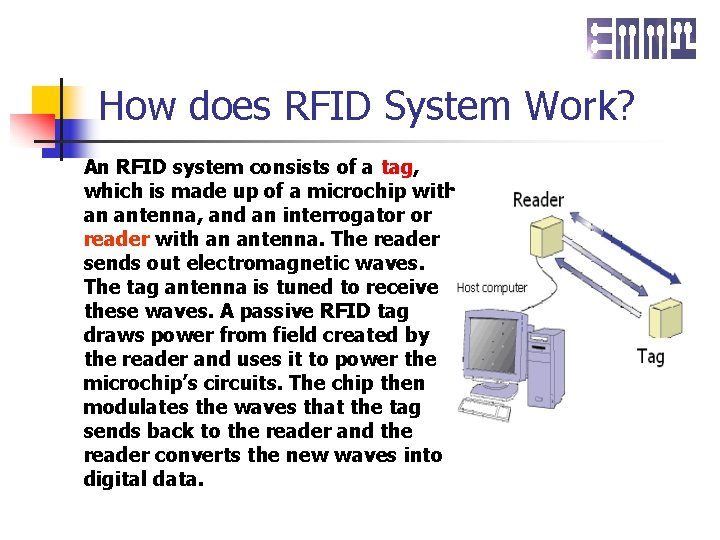 How does RFID System Work?

An RFID system consists of a tag, which is made up of a microchip with an antenna, and an interrogator or reader with an antenna. The reader sends out electromagnetic waves. The tag antenna is tuned to receive these waves. A passive RFID tag draws power from field created by the reader and uses it to power the microchip's circuits. The chip then modulates the waves that the tag sends back to the reader and the reader converts the new waves into digital data.

Reader

Host computer

Tag